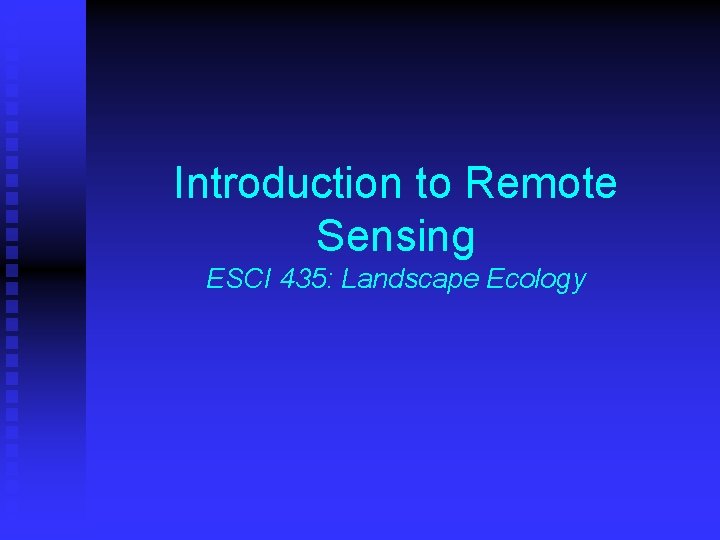 Introduction to Remote Sensing

ESCI 435: Landscape Ecology